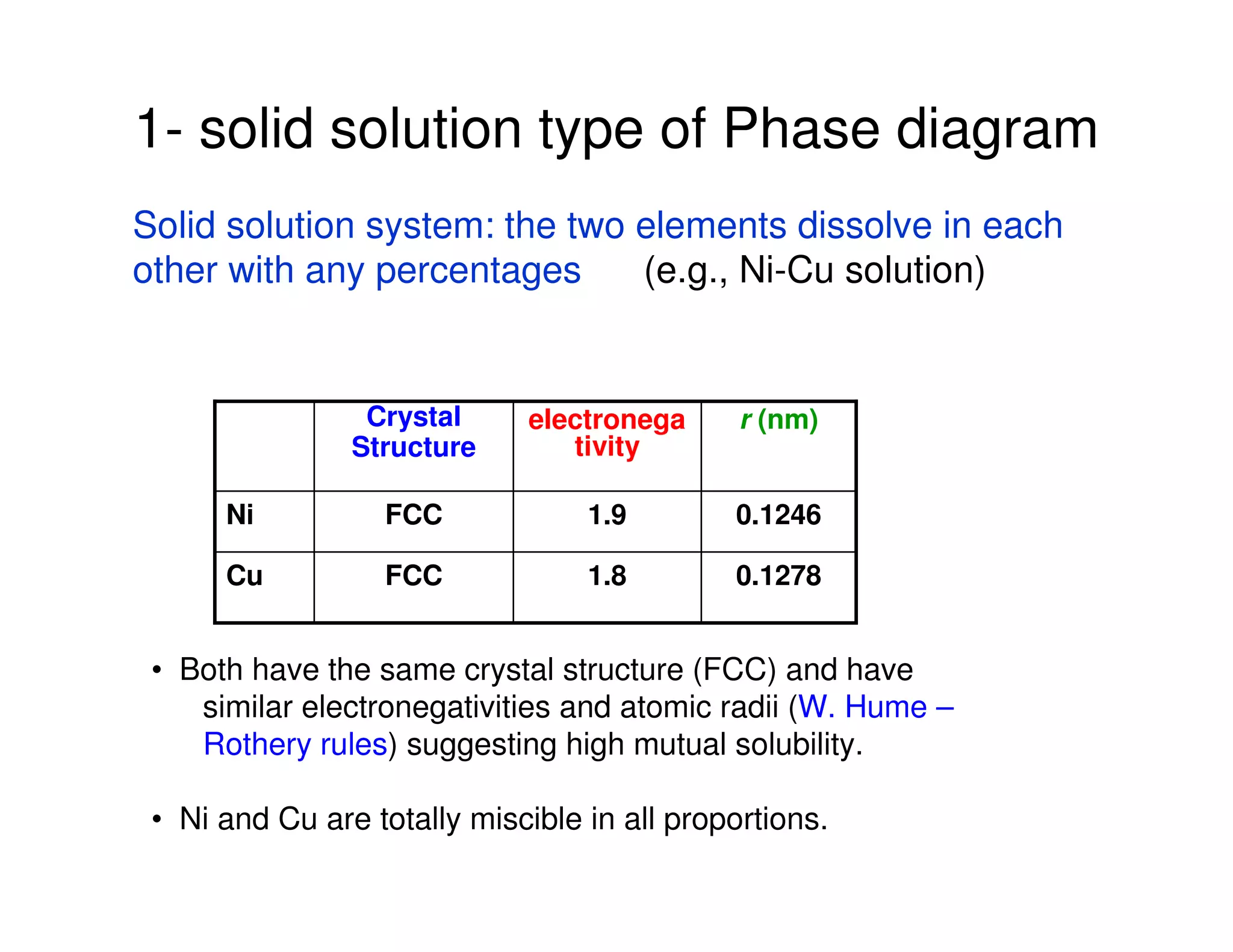 1- solid solution type of Phase diagram

Solid solution system: the two elements dissolve in each other with any percentages (e.g., Ni-Cu solution)

| | Crystal Structure | electronegativity | r (nm) |
|---|---|---|---|
| Ni | FCC | 1.9 | 0.1246 |
| Cu | FCC | 1.8 | 0.1278 |

• Both have the same crystal structure (FCC) and have similar electronegativities and atomic radii (W. Hume – Rothery rules) suggesting high mutual solubility.

• Ni and Cu are totally miscible in all proportions.